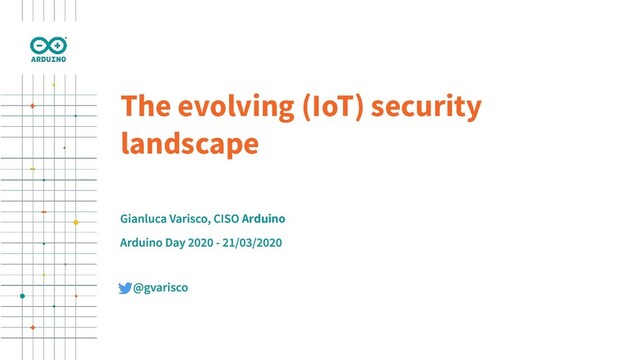 ARDUINO

The evolving (IoT) security landscape

Gianluca Varisco, CISO Arduino

Arduino Day 2020 - 21/03/2020

@gvarisco